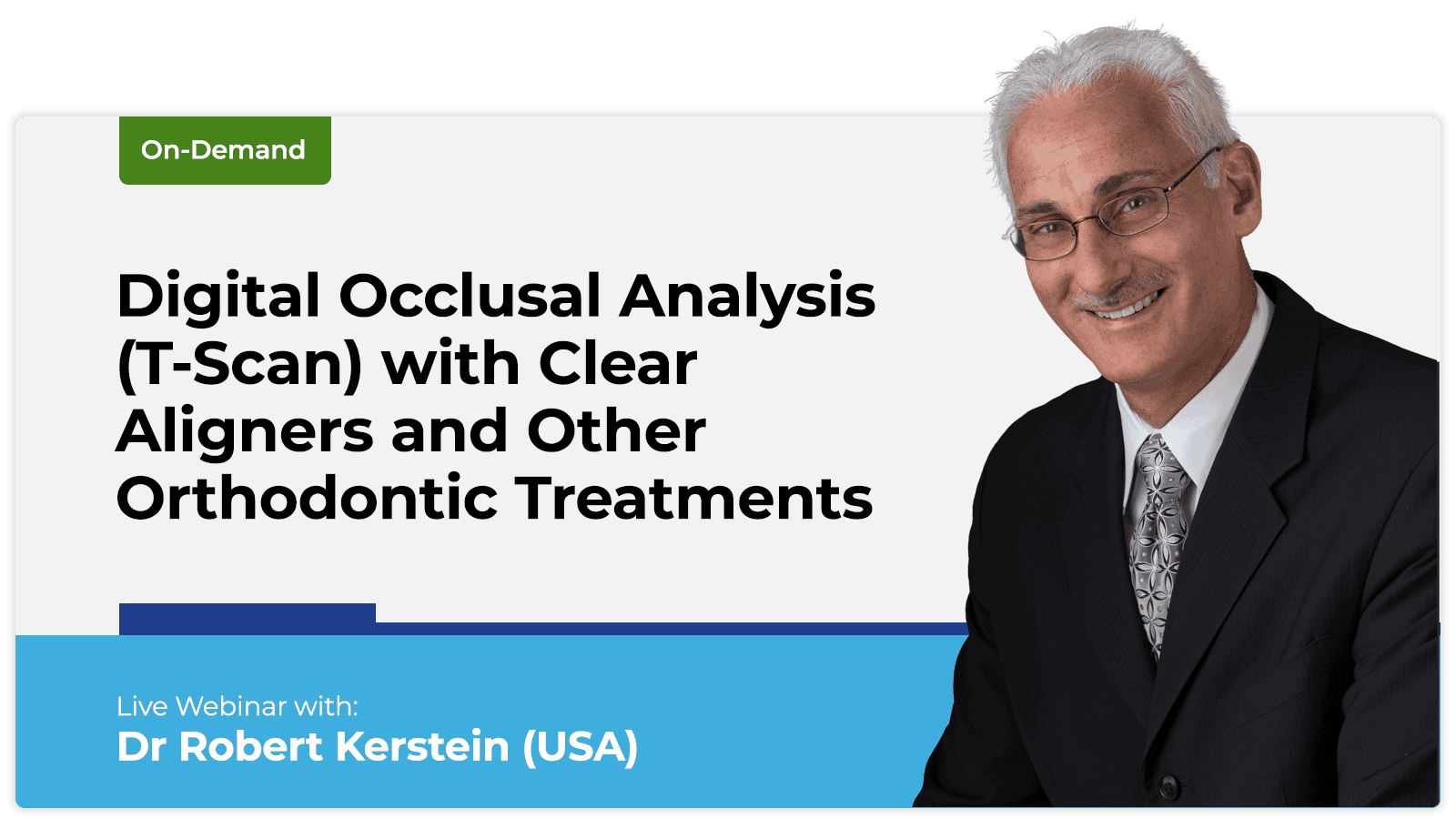 On-Demand

Digital Occlusal Analysis (T-Scan) with Clear Aligners and Other Orthodontic Treatments

Live Webinar with:
Dr Robert Kerstein (USA)